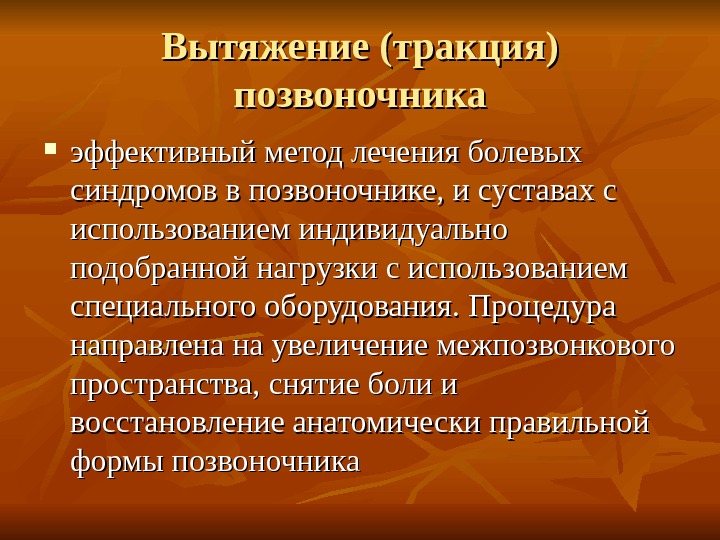 Вытяжение (тракция) позвоночника

▪ эффективный метод лечения болевых синдромов в позвоночнике, и суставах с использованием индивидуально подобранной нагрузки с использованием специального оборудования. Процедура направлена на увеличение межпозвонкового пространства, снятие боли и восстановление анатомически правильной формы позвоночника